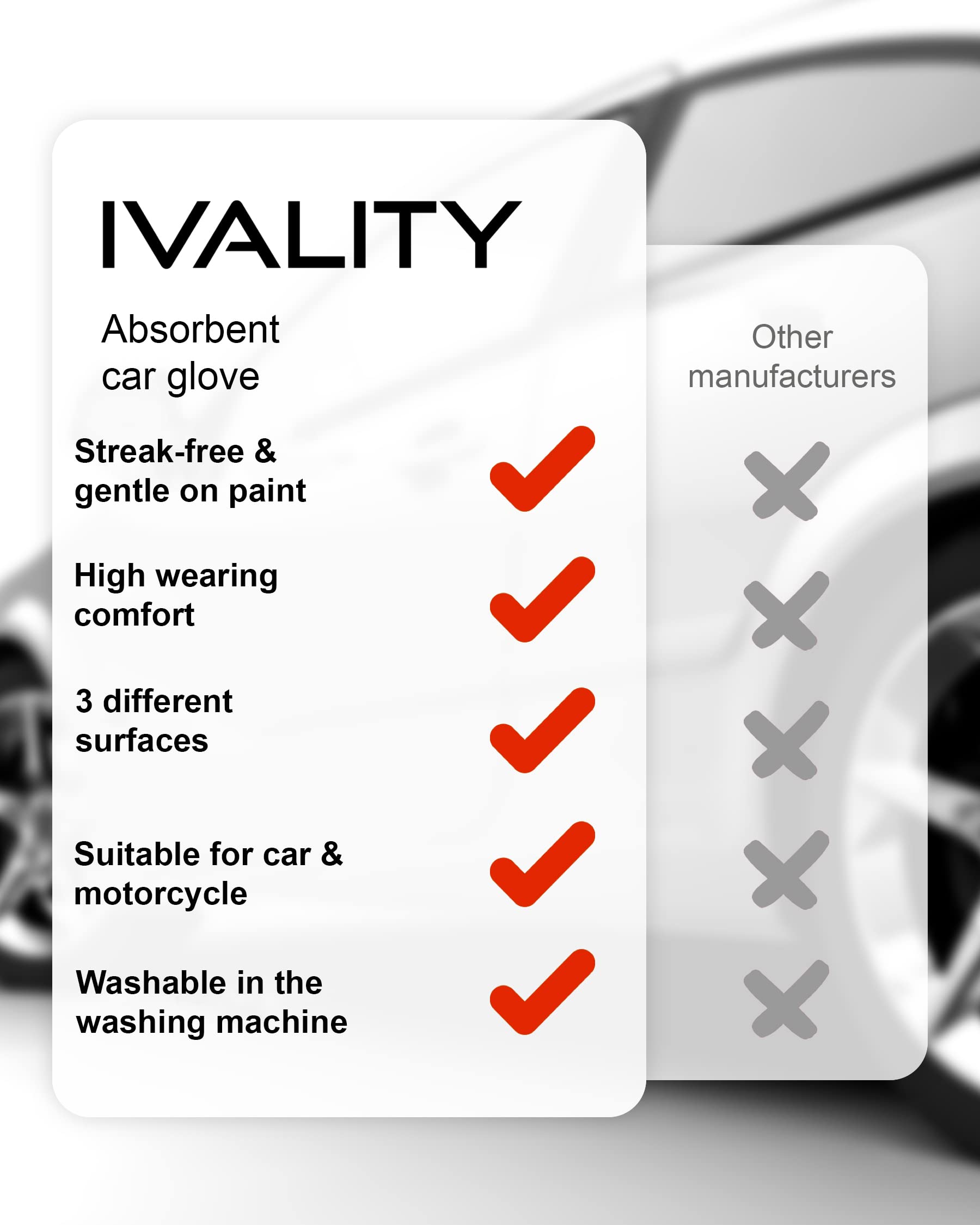 IVALITY

Absorbent car glove

Other manufacturers

Streak-free & gentle on paint

High wearing comfort

3 different surfaces

Suitable for car & motorcycle

Washable in the washing machine